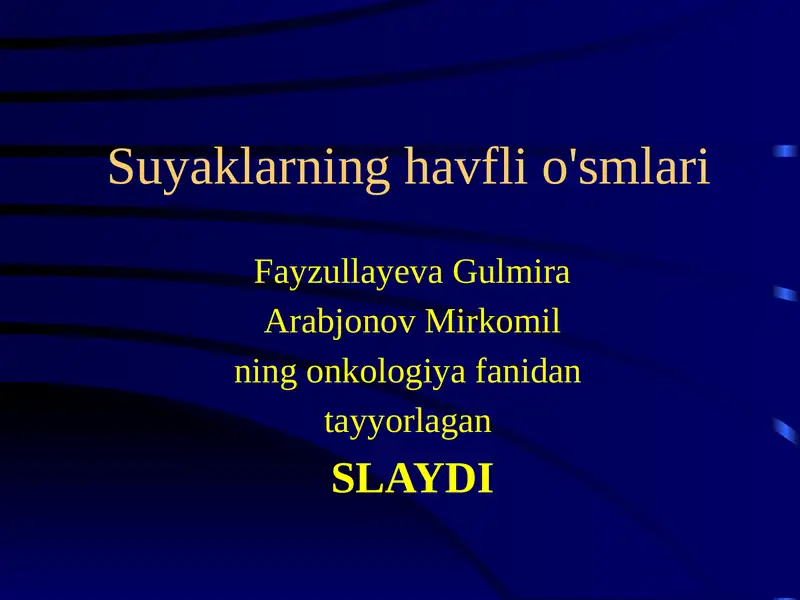 Suyaklarning havfli o'smlari

Fayzullayeva Gulmira
Arabjonov Mirkomil
ning onkologiya fanidan
tayyorlagan
SLAYDI